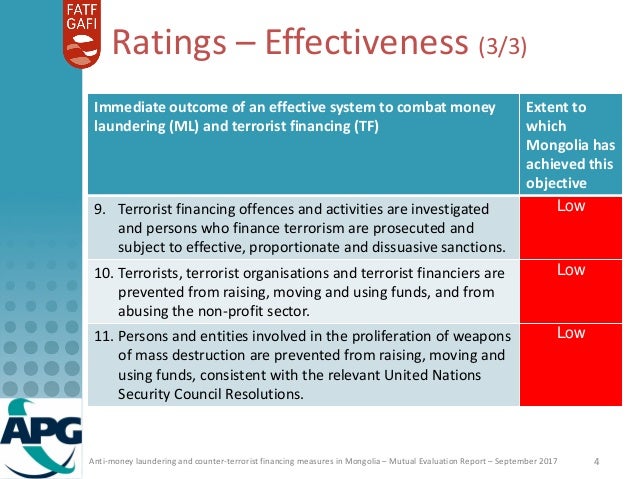 FATF GAFI

Ratings – Effectiveness (3/3)

| Immediate outcome of an effective system to combat money laundering (ML) and terrorist financing (TF) | Extent to which Mongolia has achieved this objective |
|---|---|
| 9. Terrorist financing offences and activities are investigated and persons who finance terrorism are prosecuted and subject to effective, proportionate and dissuasive sanctions. | Low |
| 10. Terrorists, terrorist organisations and terrorist financiers are prevented from raising, moving and using funds, and from abusing the non-profit sector. | Low |
| 11. Persons and entities involved in the proliferation of weapons of mass destruction are prevented from raising, moving and using funds, consistent with the relevant United Nations Security Council Resolutions. | Low |

APG

Anti-money laundering and counter-terrorist financing measures in Mongolia – Mutual Evaluation Report – September 2017 4